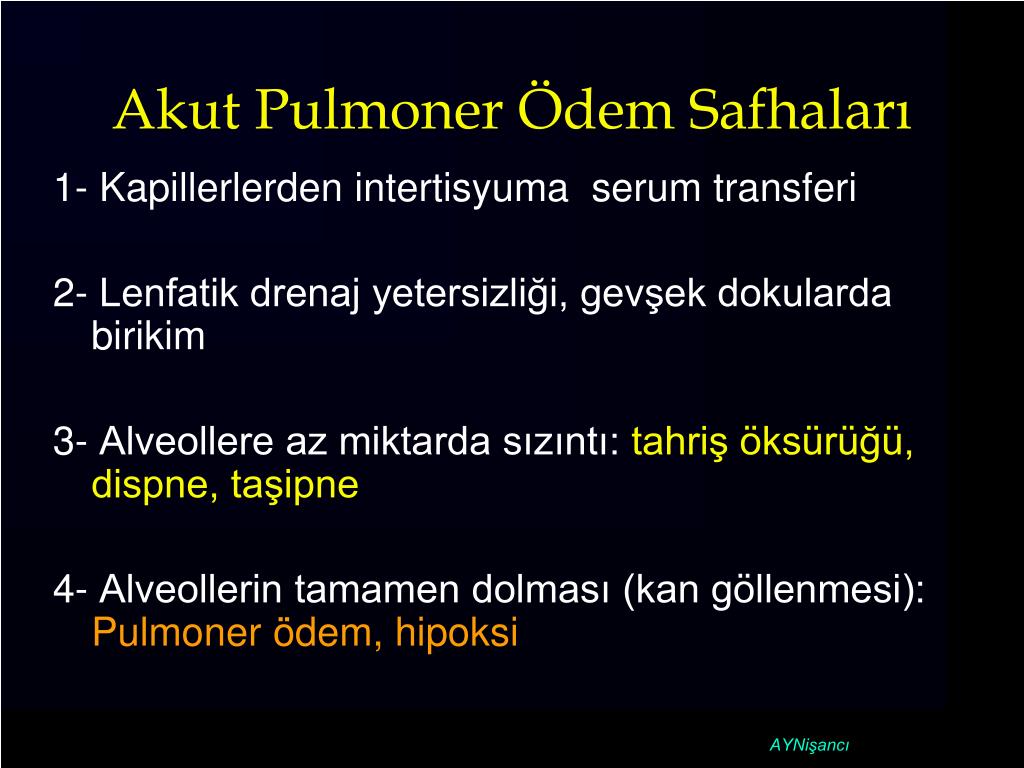 Akut Pulmoner Ödem Safhaları

1- Kapillerlerden intertisyuma serum transferi

2- Lenfatik drenaj yetersizliği, gevşek dokularda birikim

3- Alveollere az miktarda sızıntı: tahriş öksürüğü, dispne, taşipne

4- Alveollerin tamamen dolması (kan göllenmesi): Pulmoner ödem, hipoksi

AYNişancı